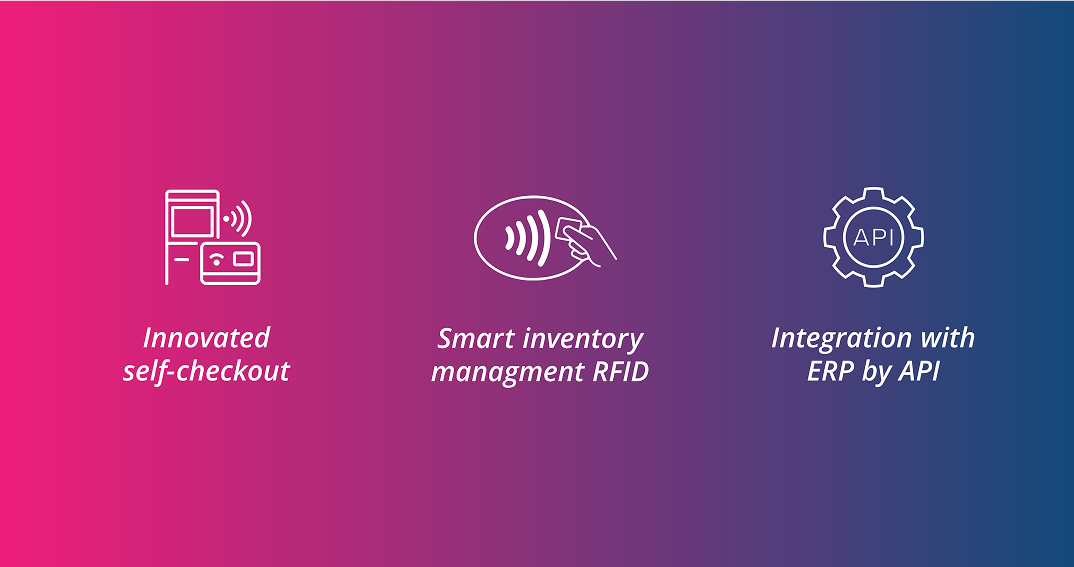 Innovated self-checkout

Smart inventory managment RFID

API

Integration with ERP by API